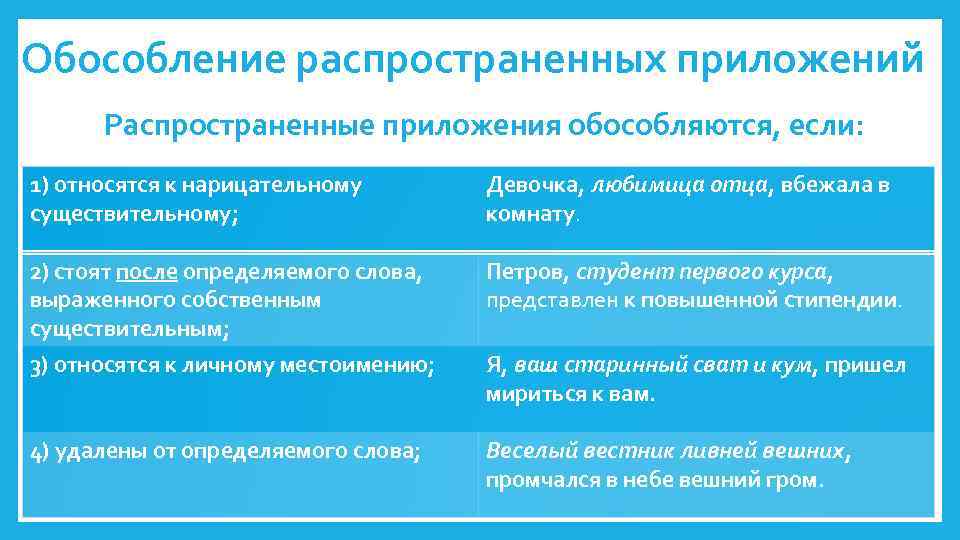 Обособление распространенных приложений

Распространенные приложения обособляются, если:

| | |
|---|---|
| 1) относятся к нарицательному существительному; | Девочка, любимица отца, вбежала в комнату. |
| 2) стоят после определяемого слова, выраженного собственным существительным; | Петров, студент первого курса, представлен к повышенной стипендии. |
| 3) относятся к личному местоимению; | Я, ваш старинный сват и кум, пришел мириться к вам. |
| 4) удалены от определяемого слова; | Веселый вестник ливней вешних, промчался в небе вешний гром. |